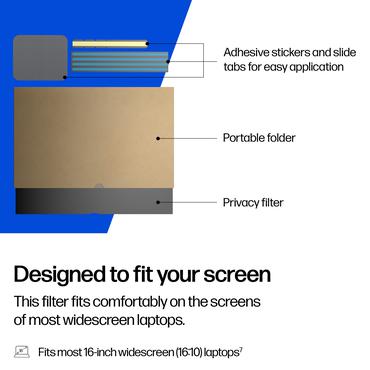 Adhesive stickers and slide tabs for easy application

Portable folder

Privacy filter

Designed to fit your screen

This filter fits comfortably on the screens of most widescreen laptops.

Fits most 16-inch widescreen (16:10) laptops$^7$